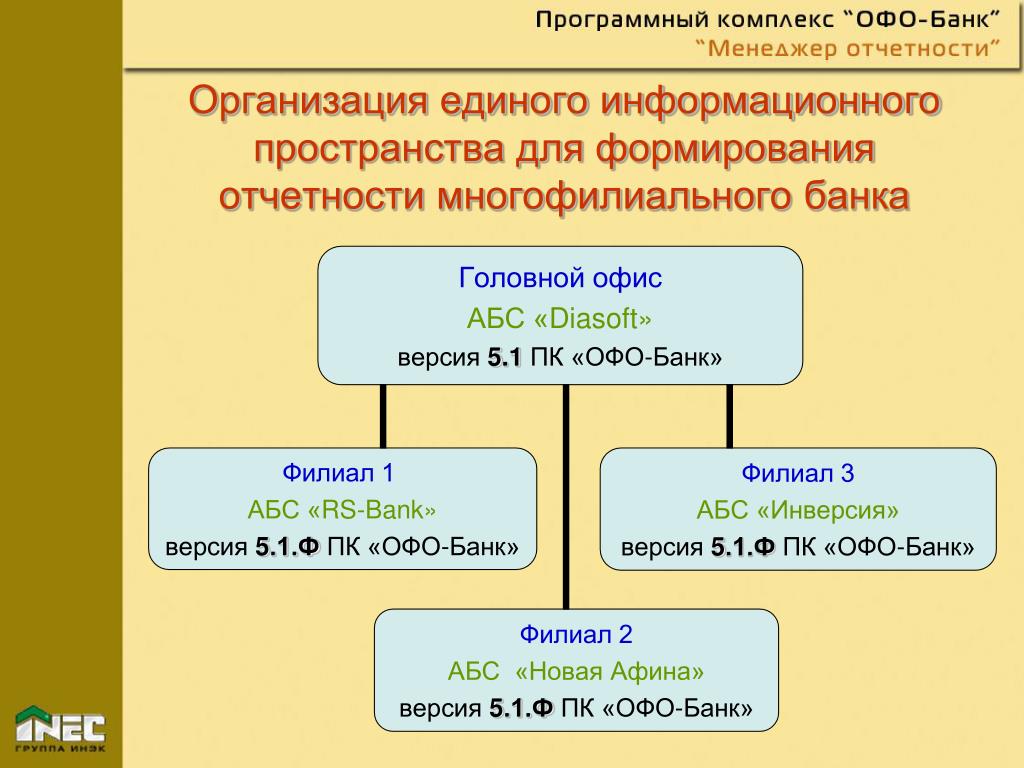 Программный комплекс "ОФО-Банк"
"Менеджер отчетности"

Организация единого информационного пространства для формирования отчетности многофилиального банка

Головной офис
АБС «Diasoft»
версия 5.1 ПК «ОФО-Банк»

Филиал 1
АБС «RS-Bank»
версия 5.1.Ф ПК «ОФО-Банк»

Филиал 3
АБС «Инверсия»
версия 5.1.Ф ПК «ОФО-Банк»

Филиал 2
АБС «Новая Афина»
версия 5.1.Ф ПК «ОФО-Банк»

INEC
ГРУППА ИНЭК